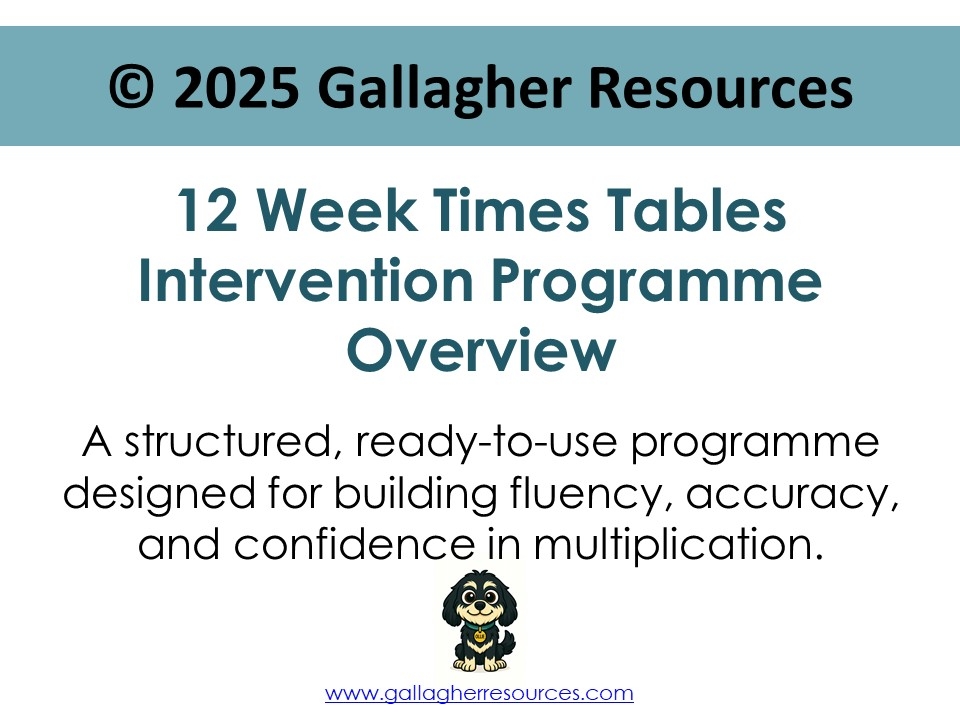 © 2025 Gallagher Resources

12 Week Times Tables Intervention Programme Overview

A structured, ready-to-use programme designed for building fluency, accuracy, and confidence in multiplication.

www.gallagherresources.com